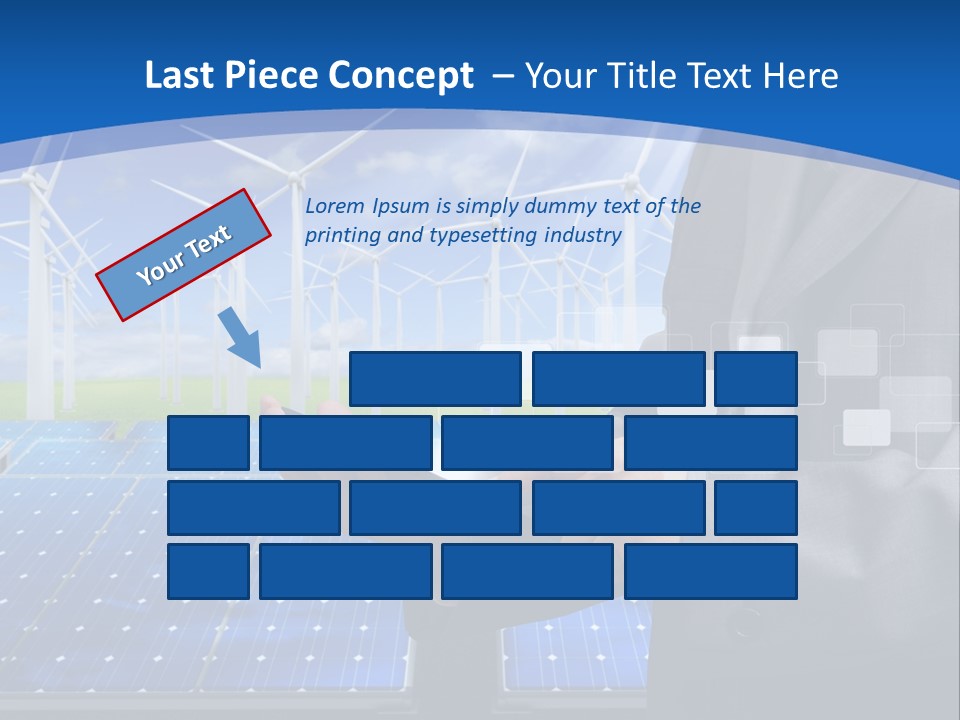 Last Piece Concept – Your Title Text Here

Your Text

Lorem Ipsum is simply dummy text of the printing and typesetting industry